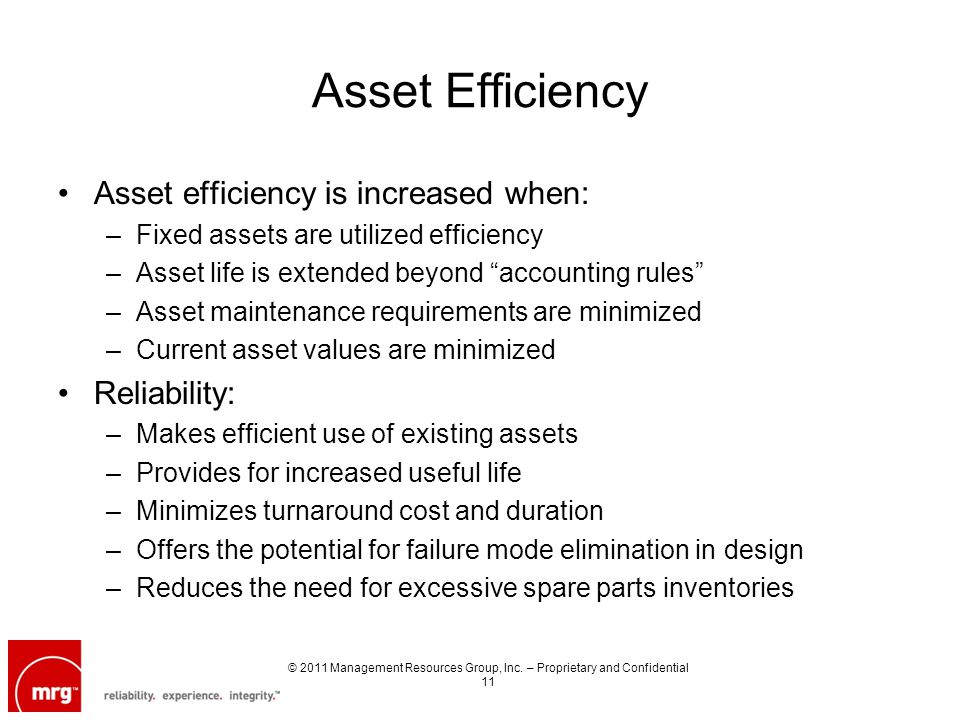 Asset Efficiency

• Asset efficiency is increased when:
– Fixed assets are utilized efficiency
– Asset life is extended beyond “accounting rules”
– Asset maintenance requirements are minimized
– Current asset values are minimized

• Reliability:
– Makes efficient use of existing assets
– Provides for increased useful life
– Minimizes turnaround cost and duration
– Offers the potential for failure mode elimination in design
– Reduces the need for excessive spare parts inventories

mrg™
reliability. experience. integrity.™

© 2011 Management Resources Group, Inc. – Proprietary and Confidential
11